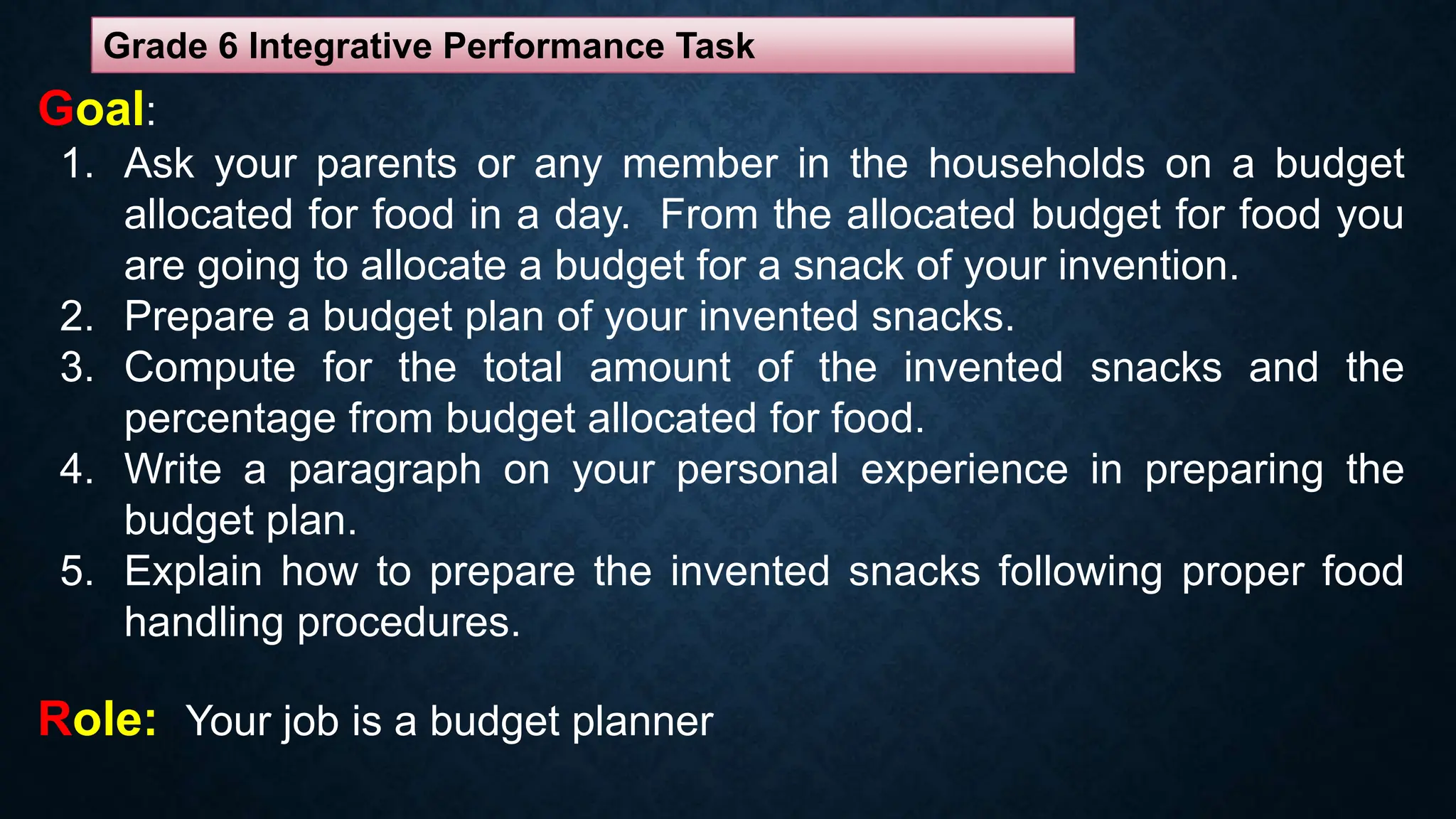 Grade 6 Integrative Performance Task

Goal:

1. Ask your parents or any member in the households on a budget allocated for food in a day. From the allocated budget for food you are going to allocate a budget for a snack of your invention.
2. Prepare a budget plan of your invented snacks.
3. Compute for the total amount of the invented snacks and the percentage from budget allocated for food.
4. Write a paragraph on your personal experience in preparing the budget plan.
5. Explain how to prepare the invented snacks following proper food handling procedures.

Role: Your job is a budget planner